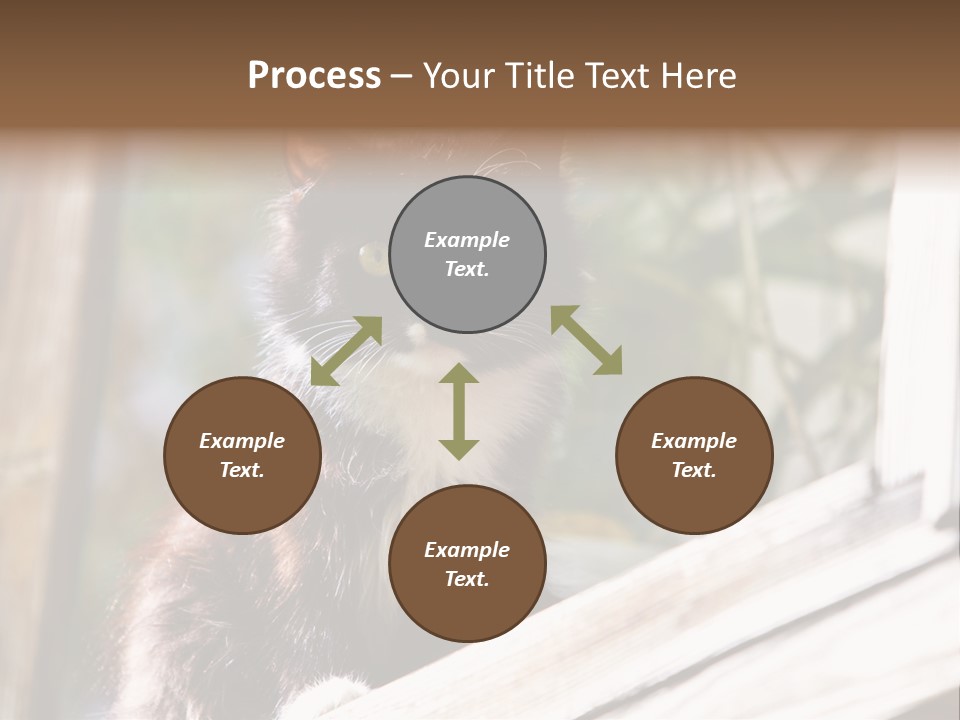 Process – Your Title Text Here

Example Text.

Example Text.

Example Text.

Example Text.